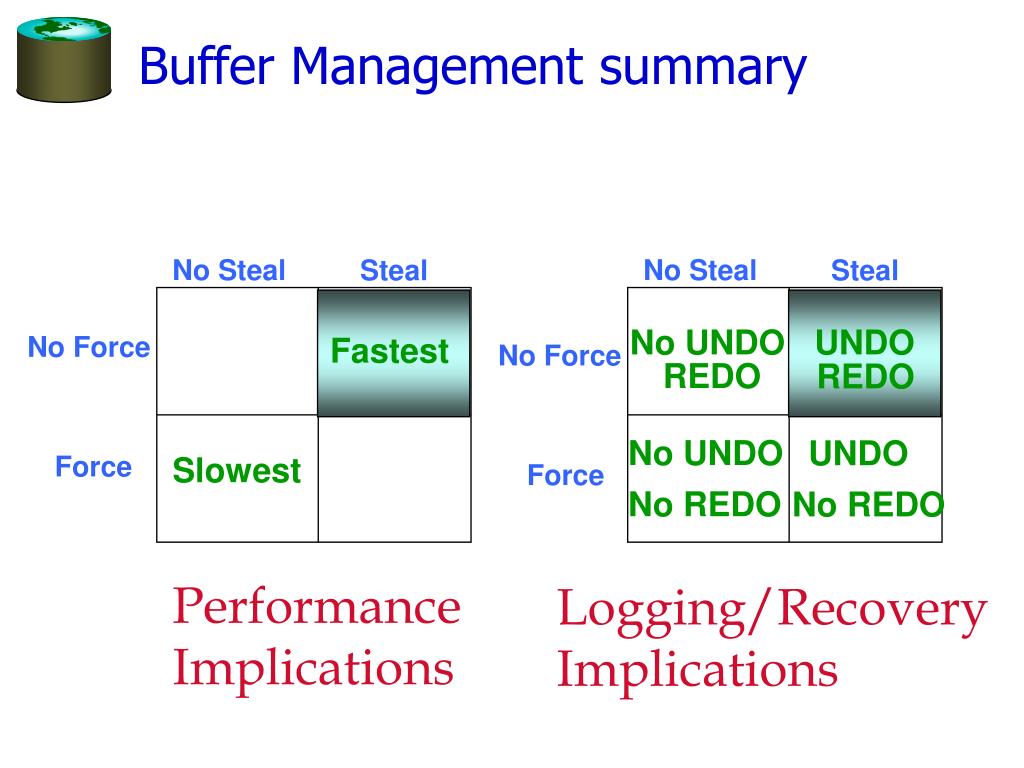 Buffer Management summary

| | No Steal | Steal |
|---|---|---|
| No Force | | Fastest |
| Force | Slowest | |

Performance Implications

| | No Steal | Steal |
|---|---|---|
| No Force | No UNDO REDO | UNDO REDO |
| Force | No UNDO No REDO | UNDO No REDO |

Logging/Recovery Implications